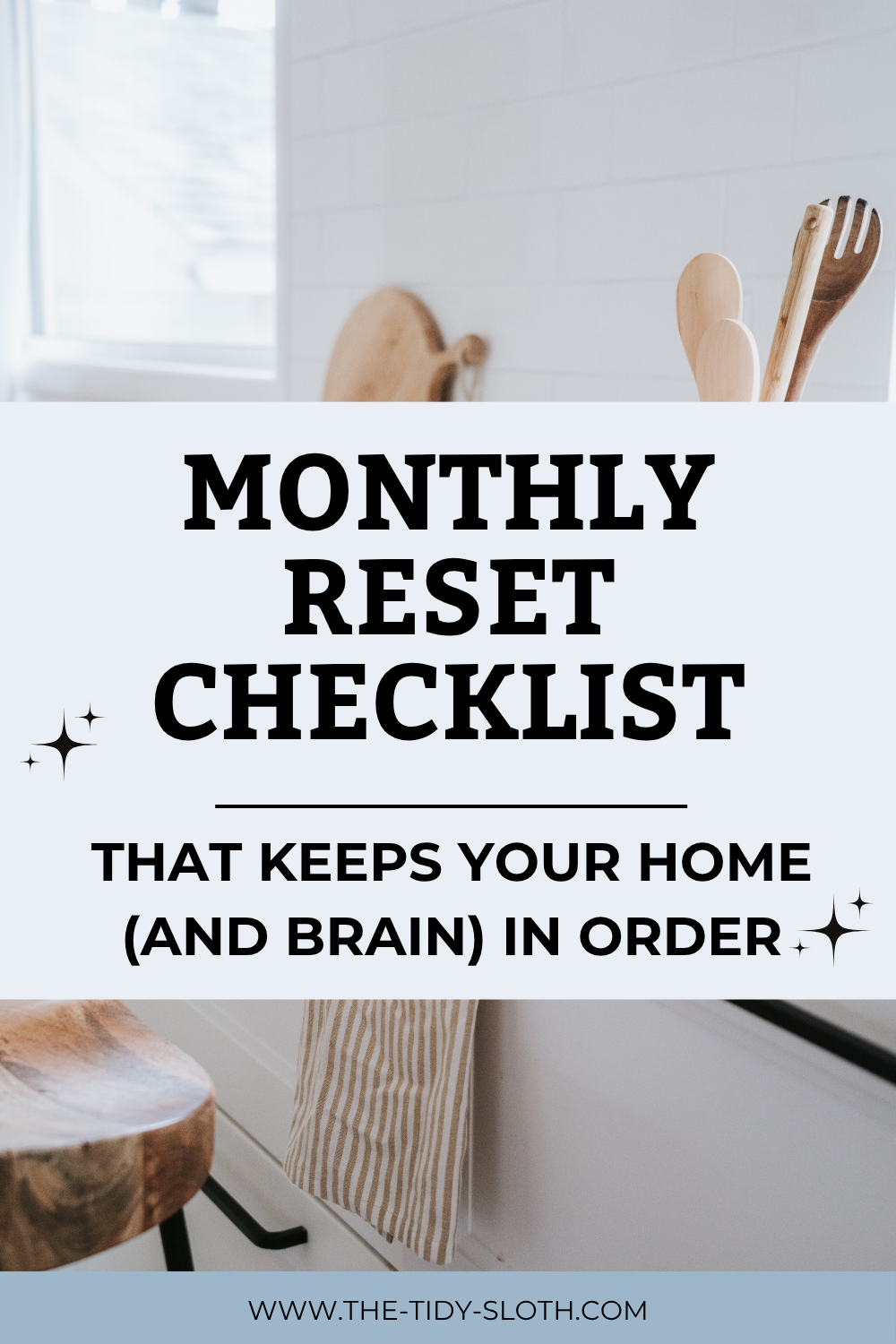 MONTHLY RESET CHECKLIST

THAT KEEPS YOUR HOME (AND BRAIN) IN ORDER

WWW.THE-TIDY-SLOTH.COM